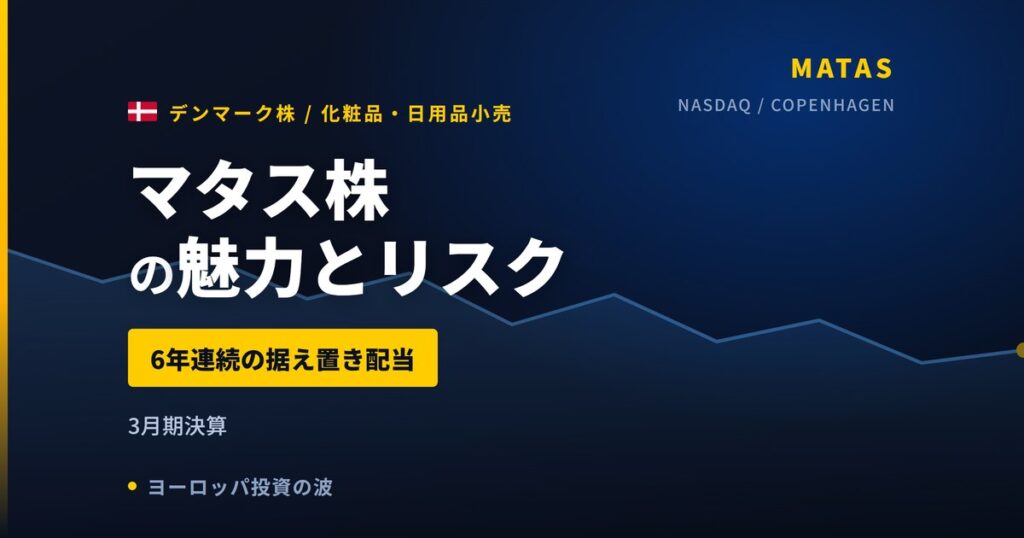 MATAS
NASDAQ / COPENHAGEN

デンマーク株 / 化粧品・日用品小売

マタス株
の魅力とリスク

6年連続の据え置き配当

3月期決算

ヨーロッパ投資の波